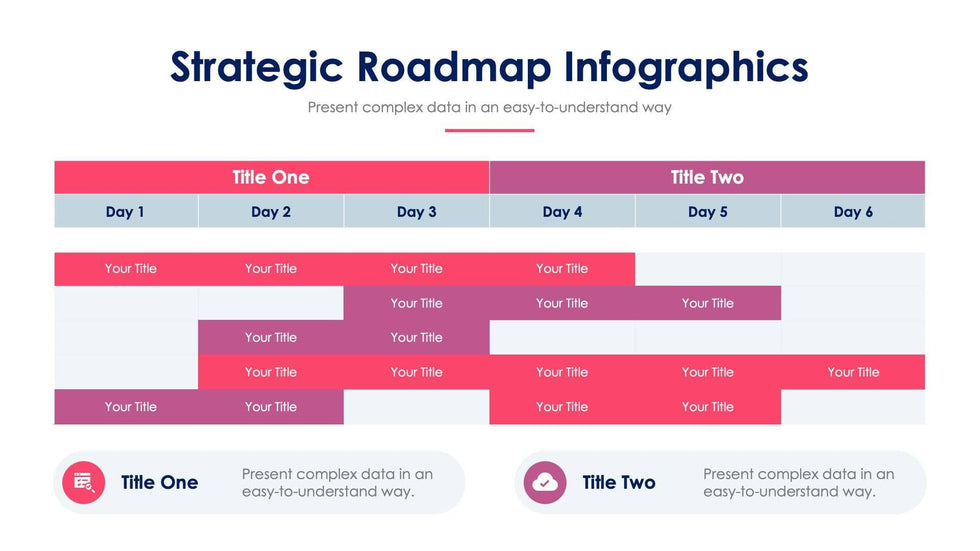 Strategic Roadmap Infographics

Present complex data in an easy-to-understand way

| Title One | | | Title Two | | |
|---|---|---|---|---|---|
| Day 1 | Day 2 | Day 3 | Day 4 | Day 5 | Day 6 |
| Your Title | Your Title | Your Title | Your Title | | |
| | | Your Title | Your Title | Your Title | |
| | Your Title | Your Title | | | |
| | Your Title | Your Title | Your Title | Your Title | Your Title |
| Your Title | Your Title | | Your Title | Your Title | |

Title One

Present complex data in an easy-to-understand way.

Title Two

Present complex data in an easy-to-understand way.